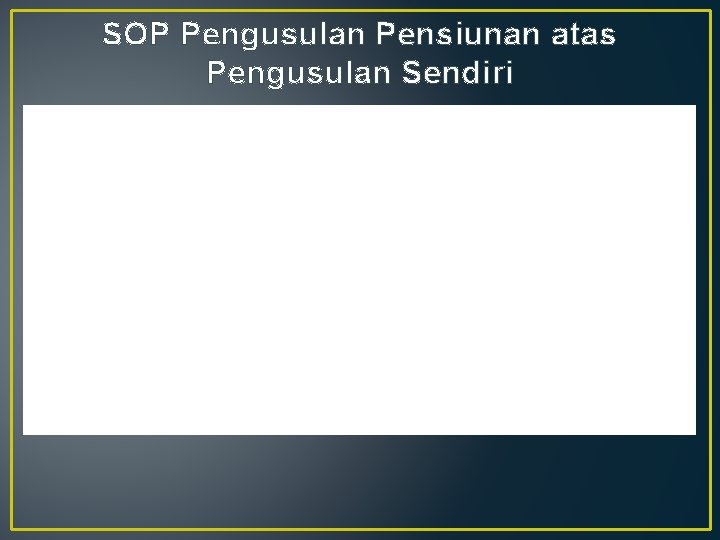 SOP Pengusulan Pensiunan atas Pengusulan Sendiri